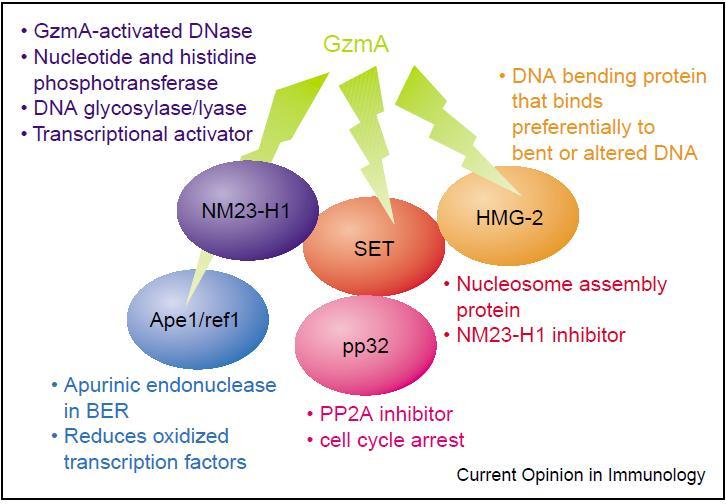 • GzmA-activated DNase
• Nucleotide and histidine phosphotransferase
• DNA glycosylase/lyase
• Transcriptional activator

GzmA

• DNA bending protein that binds preferentially to bent or altered DNA

NM23-H1

SET

HMG-2

Ape1/ref1

pp32

• Nucleosome assembly protein
• NM23-H1 inhibitor

• Apurinic endonuclease in BER
• Reduces oxidized transcription factors

• PP2A inhibitor
• cell cycle arrest

Current Opinion in Immunology